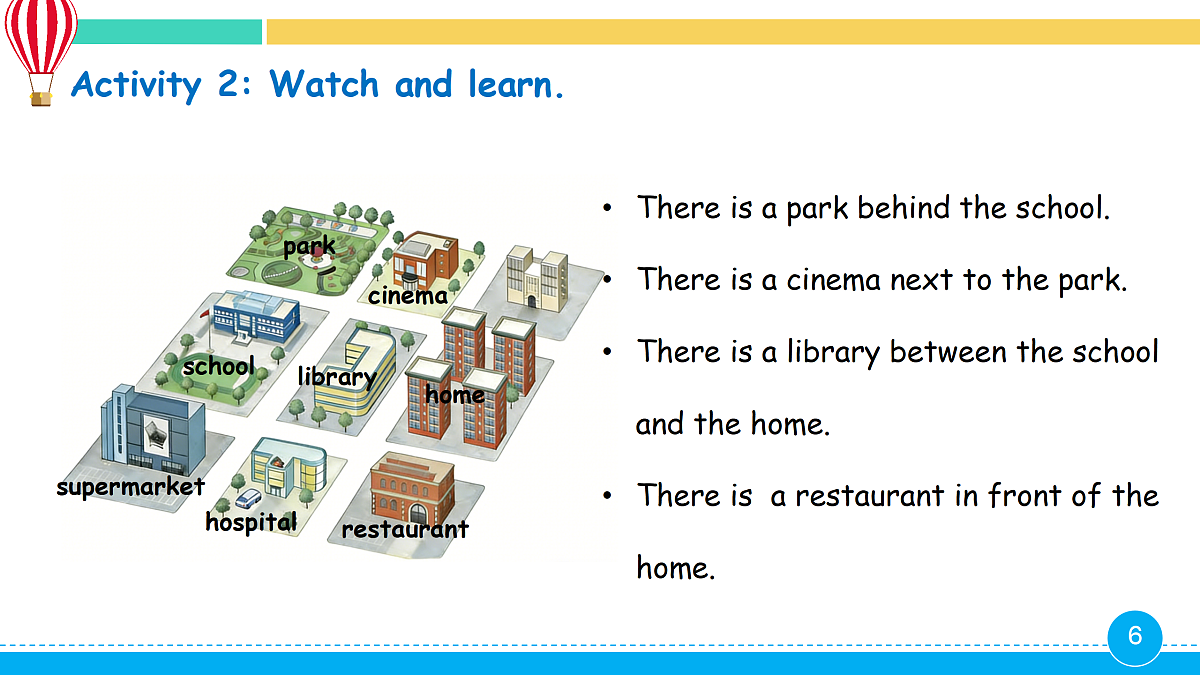 Activity 2: Watch and learn.

park
cinema
school
library
home
supermarket
hospital
restaurant

• There is a park behind the school.
• There is a cinema next to the park.
• There is a library between the school and the home.
• There is  a restaurant in front of the home.

6